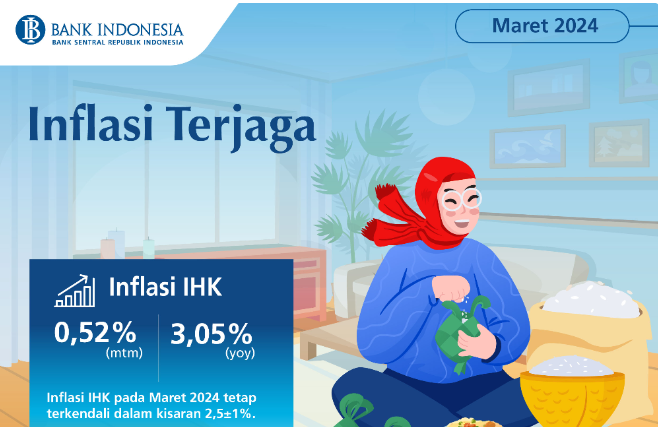 BANK INDONESIA
BANK SENTRAL REPUBLIK INDONESIA

Maret 2024

Inflasi Terjaga

Inflasi IHK

0,52%
(mtm)

3,05%
(yoy)

Inflasi IHK pada Maret 2024 tetap terkendali dalam kisaran 2,5±1%.